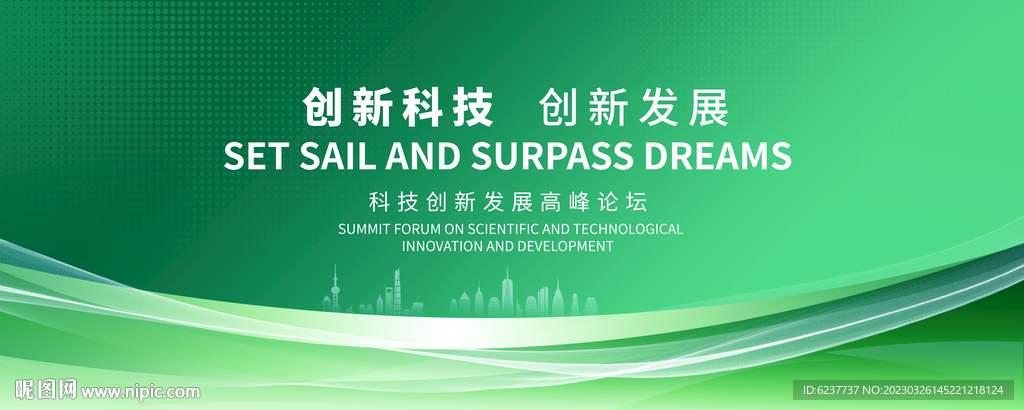 创新科技 创新发展
SET SAIL AND SURPASS DREAMS
科技创新发展高峰论坛
SUMMIT FORUM ON SCIENTIFIC AND TECHNOLOGICAL INNOVATION AND DEVELOPMENT

昵图网 www.nipic.com
ID:6237737 NO:20230326145221218124